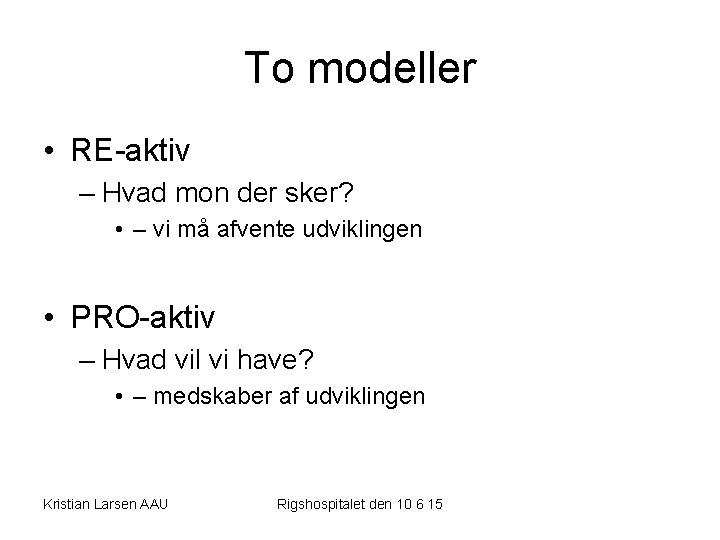 To modeller

• RE-aktiv
– Hvad mon der sker?
• – vi må afvente udviklingen

• PRO-aktiv
– Hvad vil vi have?
• – medskaber af udviklingen

Kristian Larsen AAU

Rigshospitalet den 10 6 15